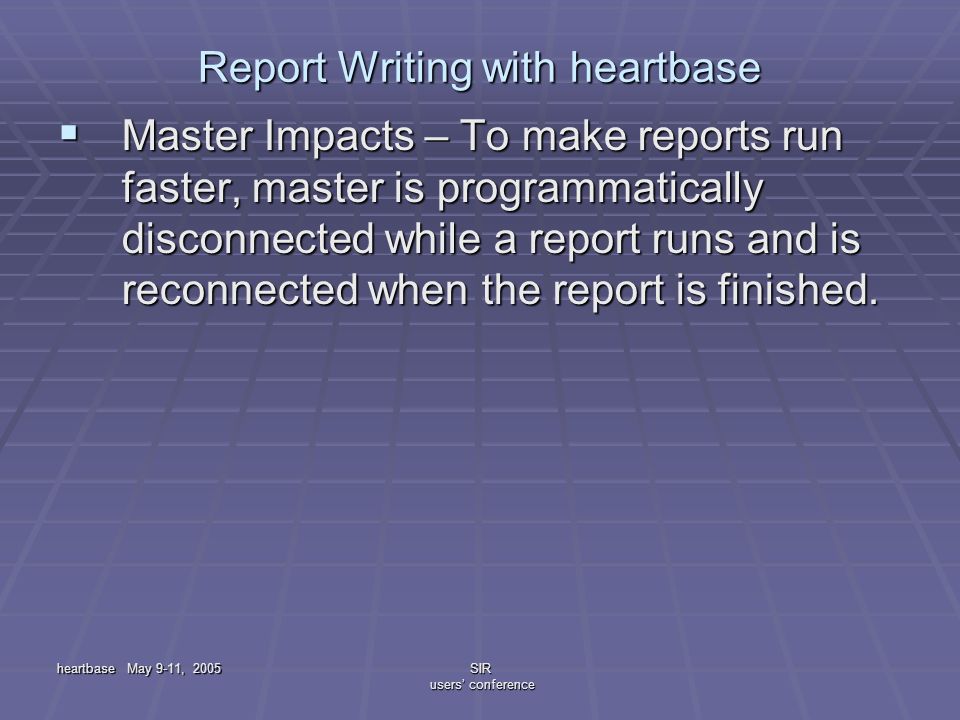 Report Writing with heartbase

▪ Master Impacts – To make reports run faster, master is programmatically disconnected while a report runs and is reconnected when the report is finished.

heartbase May 9-11, 2005

SIR users' conference